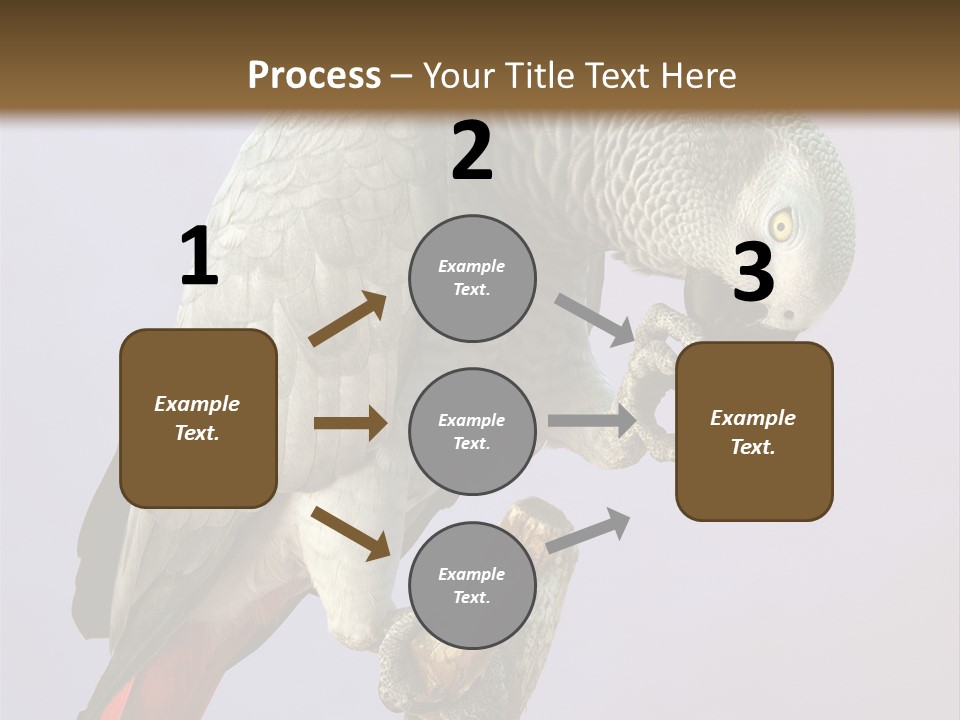 Process – Your Title Text Here

1

Example Text.

2

Example Text.

Example Text.

Example Text.

3

Example Text.